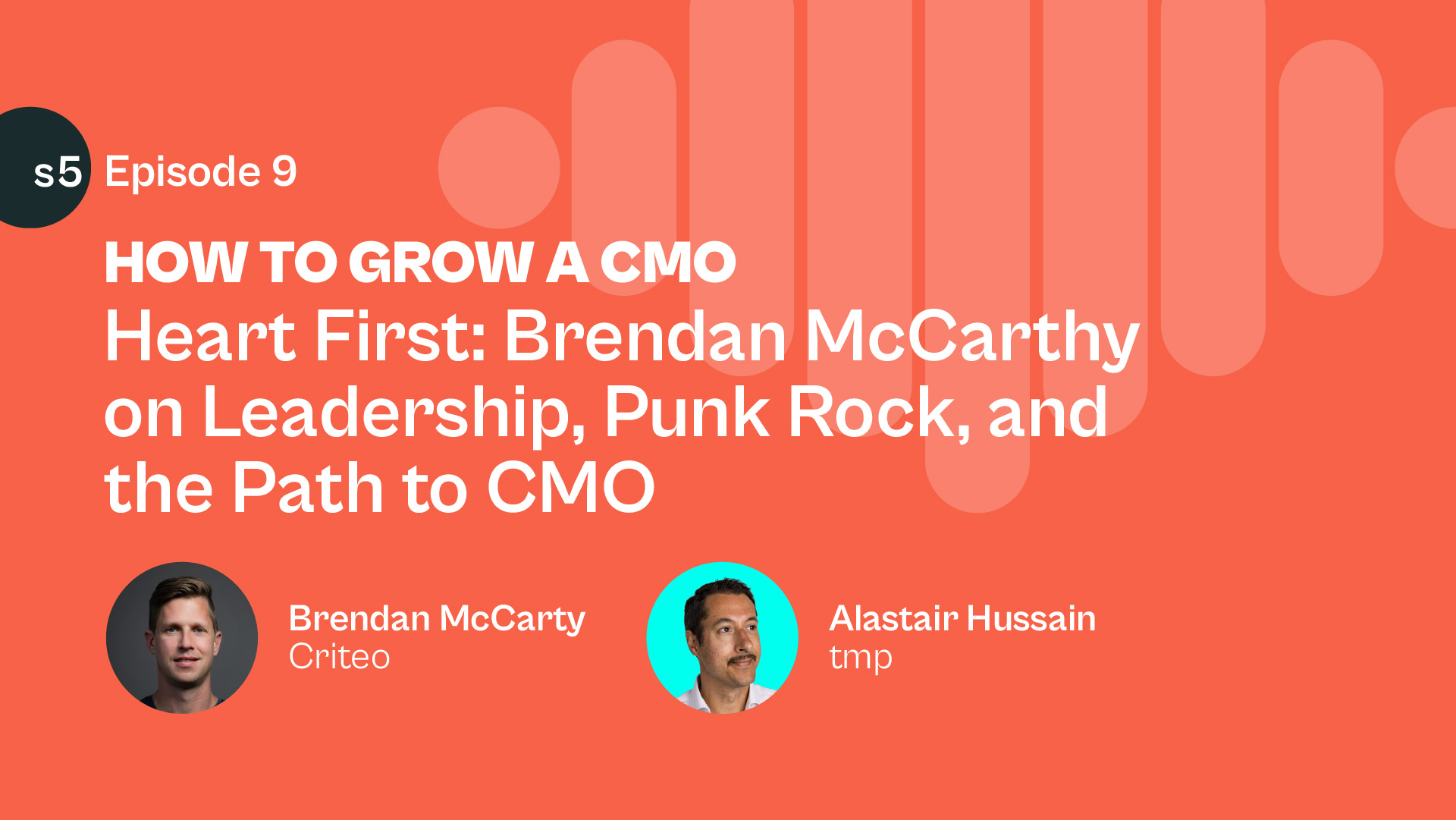 s5 Episode 9

HOW TO GROW A CMO

Heart First: Brendan McCarthy on Leadership, Punk Rock, and the Path to CMO

Brendan McCarty
Criteo

Alastair Hussain
tmp